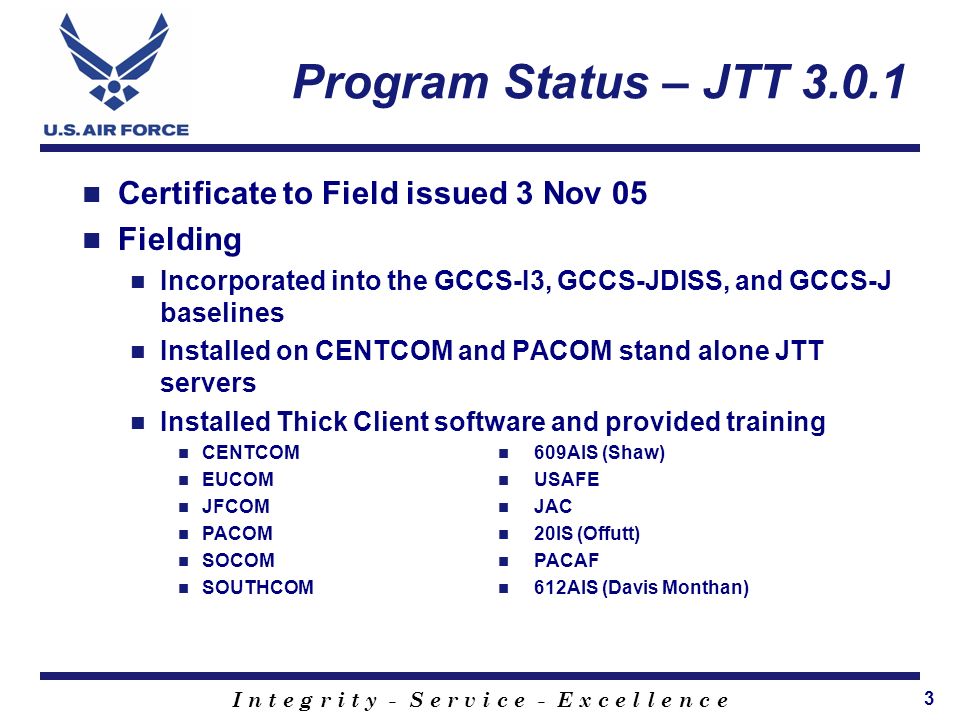 U.S. AIR FORCE

Program Status – JTT 3.0.1

- Certificate to Field issued 3 Nov 05
- Fielding
  - Incorporated into the GCCS-I3, GCCS-JDISS, and GCCS-J baselines
  - Installed on CENTCOM and PACOM stand alone JTT servers
  - Installed Thick Client software and provided training
    - CENTCOM
    - EUCOM
    - JFCOM
    - PACOM
    - SOCOM
    - SOUTHCOM
    - 609AIS (Shaw)
    - USAFE
    - JAC
    - 20IS (Offutt)
    - PACAF
    - 612AIS (Davis Monthan)

Integrity - Service - Excellence

3